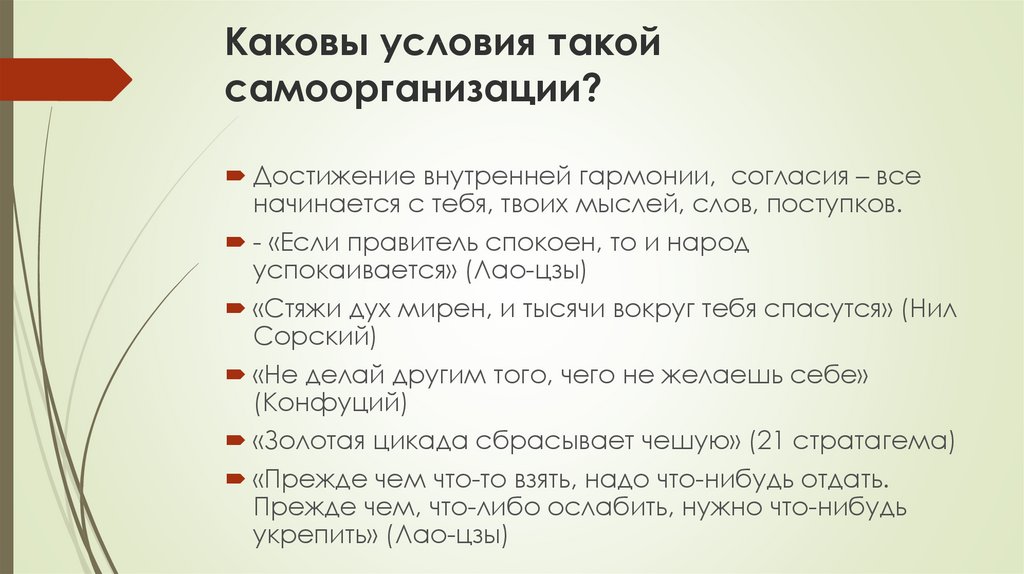 Каковы условия такой самоорганизации?

Достижение внутренней гармонии, согласия – все начинается с тебя, твоих мыслей, слов, поступков.

- «Если правитель спокоен, то и народ успокаивается» (Лао-цзы)

«Стяжи дух мирен, и тысячи вокруг тебя спасутся» (Нил Сорский)

«Не делай другим того, чего не желаешь себе» (Конфуций)

«Золотая цикада сбрасывает чешую» (21 стратагема)

«Прежде чем что-то взять, надо что-нибудь отдать. Прежде чем, что-либо ослабить, нужно что-нибудь укрепить» (Лао-цзы)